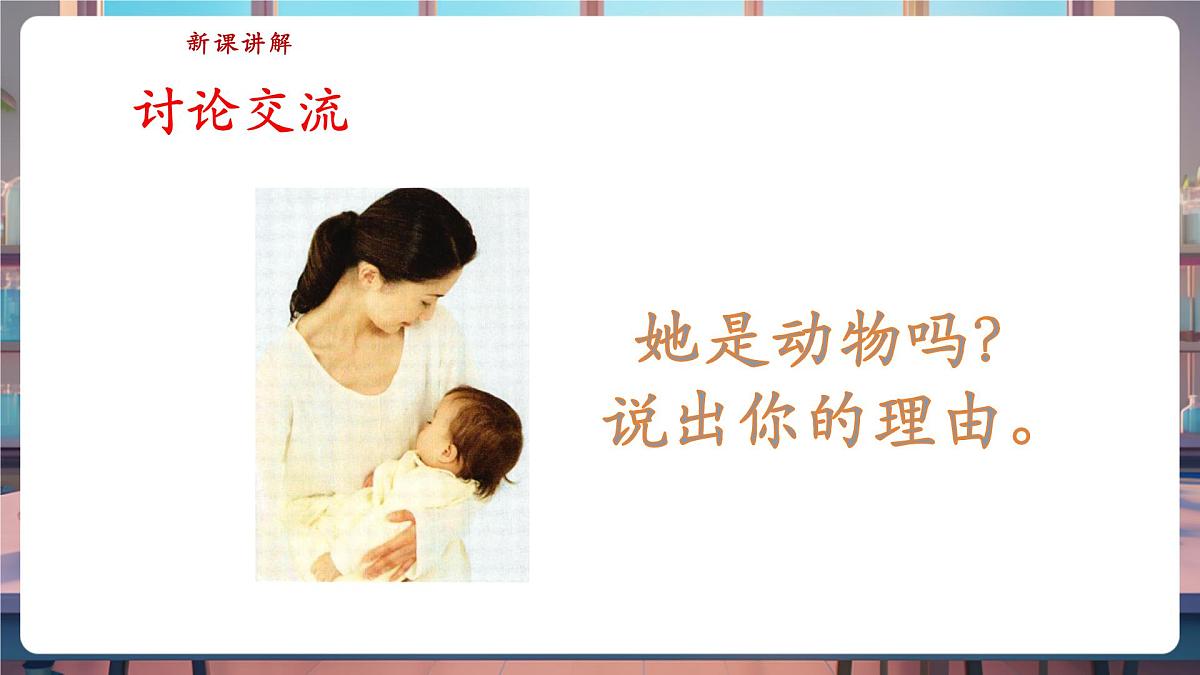 新课讲解

讨论交流

她是动物吗?
说出你的理由。